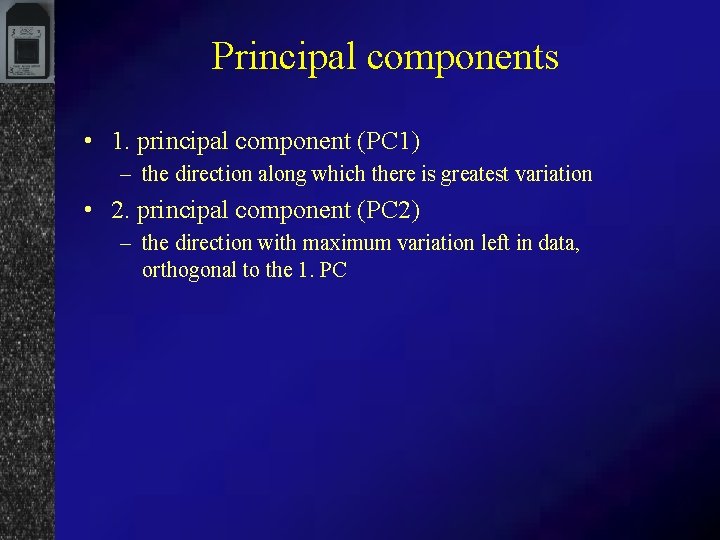 Principal components

• 1. principal component (PC1)
– the direction along which there is greatest variation

• 2. principal component (PC2)
– the direction with maximum variation left in data, orthogonal to the 1. PC